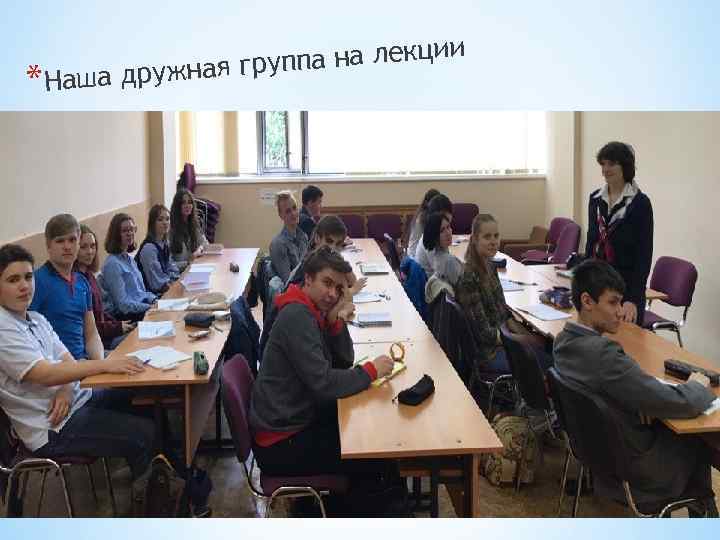 *Наша дружная группа на лекции